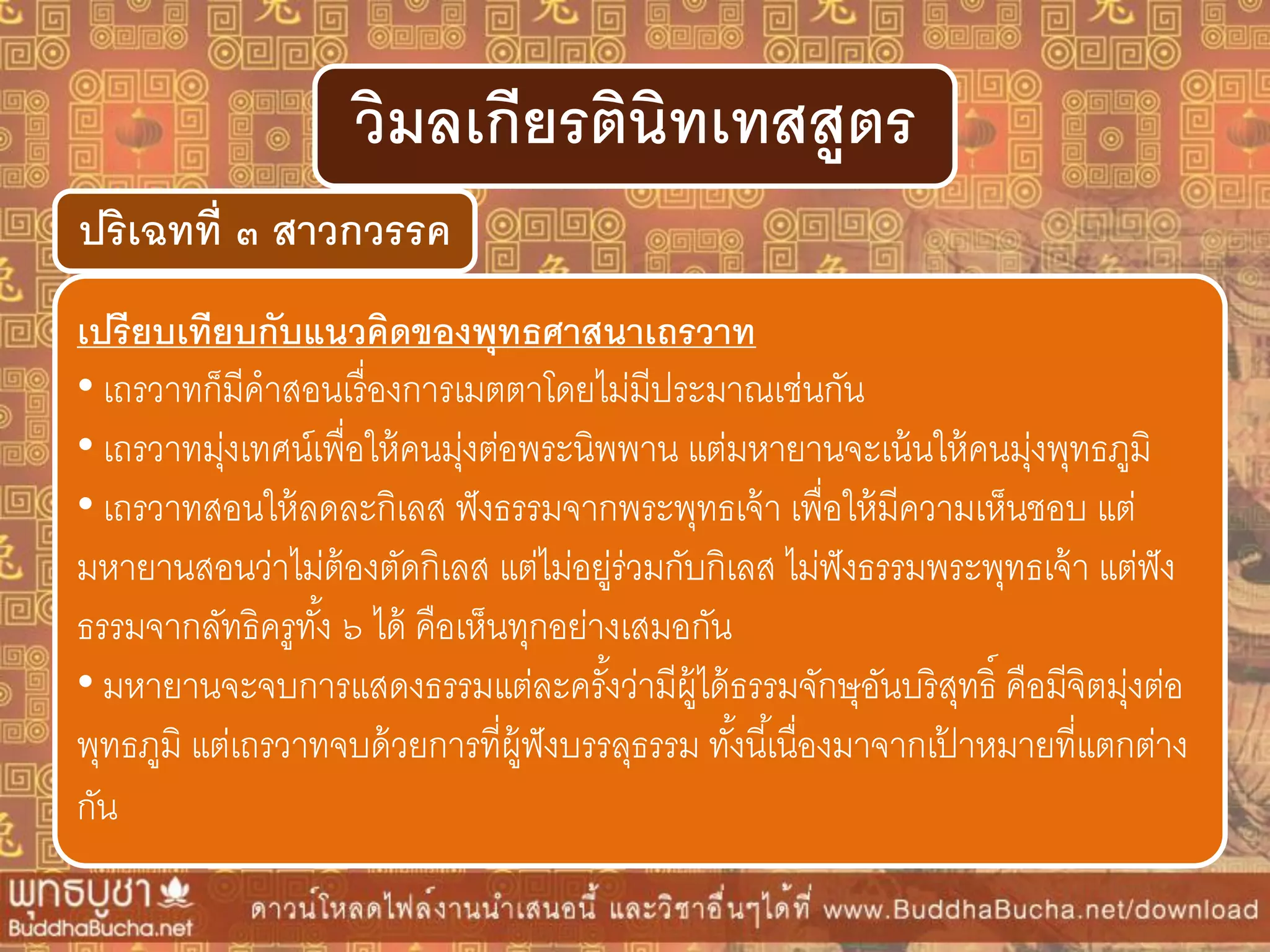 วิมลเกียรตินิทเทสสูตร

ปริเฉทที่ ๓ สาวกวรรค

เปรียบเทียบกับแนวคิดของพุทธศาสนาเถรวาท

• เถรวาทก็มีคำสอนเรื่องการเมตตาโดยไม่มีประมาณเช่นกัน

• เถรวาทมุ่งเทศน์เพื่อให้คนมุ่งต่อพระนิพพาน แต่มหายานจะเน้นให้คนมุ่งพุทธภูมิ

• เถรวาทสอนให้ลดละกิเลส ฟังธรรมจากพระพุทธเจ้า เพื่อให้มีความเห็นชอบ แต่มหายานสอนว่าไม่ต้องตัดกิเลส แต่ไม่อยู่ร่วมกับกิเลส ไม่ฟังธรรมพระพุทธเจ้า แต่ฟังธรรมจากลัทธิครูทั้ง ๖ ได้ คือเห็นทุกอย่างเสมอกัน

• มหายานจะจบการแสดงธรรมแต่ละครั้งว่ามีผู้ได้ธรรมจักษุอันบริสุทธิ์ คือมีจิตมุ่งต่อพุทธภูมิ แต่เถรวาทจบด้วยการที่ผู้ฟังบรรลุธรรม ทั้งนี้เนื่องมาจากเป้าหมายที่แตกต่างกัน

พุทธบูชา
BuddhaBucha.net
ดาวน์โหลดไฟล์งานนำเสนอนี้ และวิชาอื่นๆได้ที่ www.BuddhaBucha.net/download